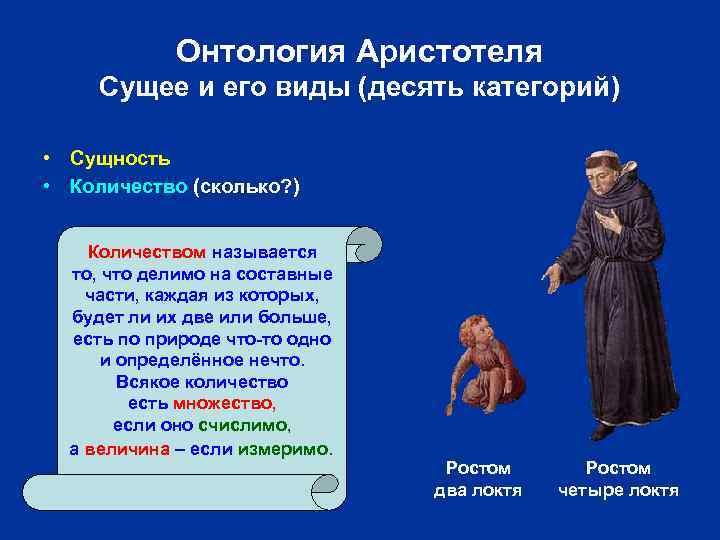 Онтология Аристотеля
Сущее и его виды (десять категорий)

• Сущность
• Количество (сколько?)

Количеством называется то, что делимо на составные части, каждая из которых, будет ли их две или больше, есть по природе что-то одно и определённое нечто. Всякое количество есть множество, если оно счислимо, а величина – если измеримо.

Ростом два локтя

Ростом четыре локтя